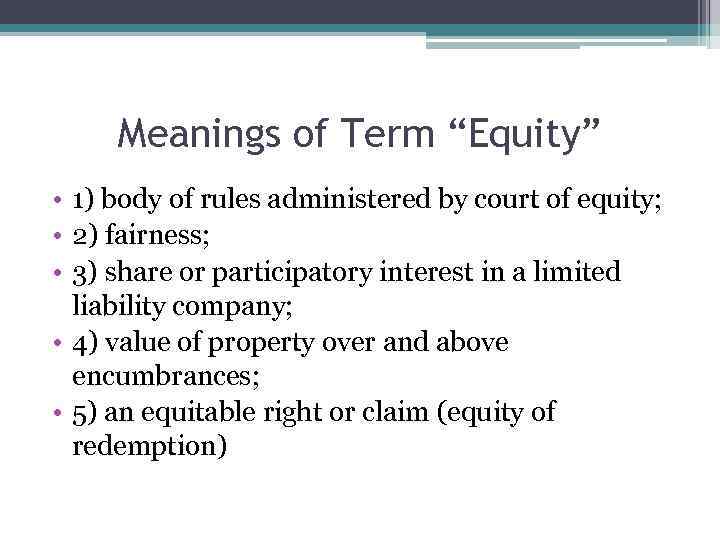 Meanings of Term “Equity”

• 1) body of rules administered by court of equity;
• 2) fairness;
• 3) share or participatory interest in a limited liability company;
• 4) value of property over and above encumbrances;
• 5) an equitable right or claim (equity of redemption)